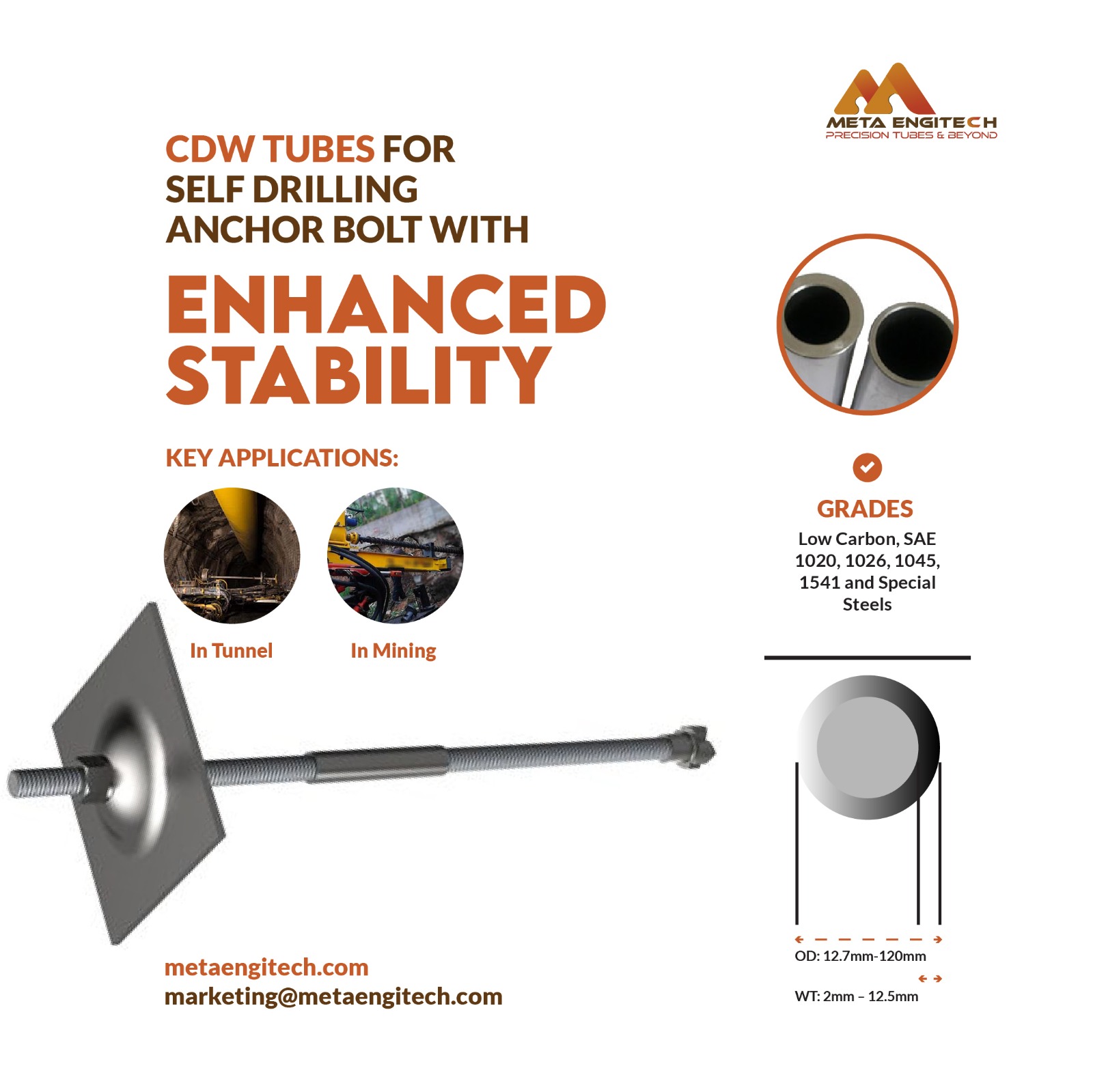 META ENGITECH
PRECISION TUBES & BEYOND

CDW TUBES FOR SELF DRILLING ANCHOR BOLT WITH

ENHANCED STABILITY

KEY APPLICATIONS:

In Tunnel

In Mining

GRADES

Low Carbon, SAE 1020, 1026, 1045, 1541 and Special Steels

OD: 12.7mm-120mm

WT: 2mm – 12.5mm

metaengitech.com
marketing@metaengitech.com